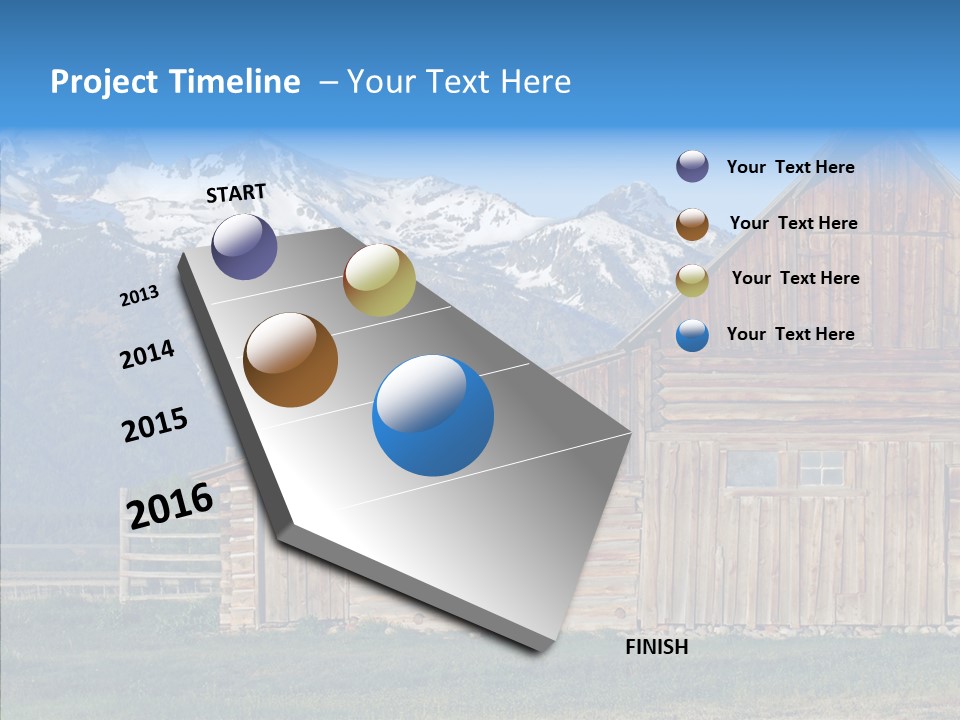 Project Timeline – Your Text Here

START

2013

2014

2015

2016

FINISH

Your Text Here

Your Text Here

Your Text Here

Your Text Here